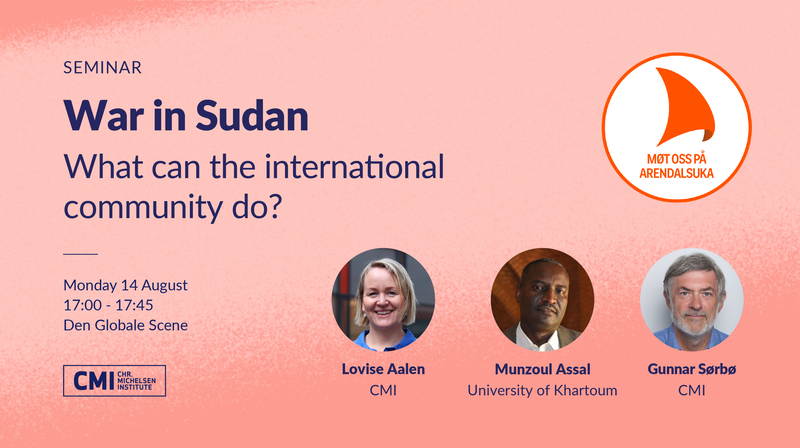 SEMINAR

War in Sudan

What can the international community do?

Monday 14 August
17:00 - 17:45
Den Globale Scene

CMI CHR. MICHELSEN INSTITUTE

MØT OSS PÅ ARENDALSUKA

Lovise Aalen
CMI

Munzoul Assal
University of Khartoum

Gunnar Sørbø
CMI